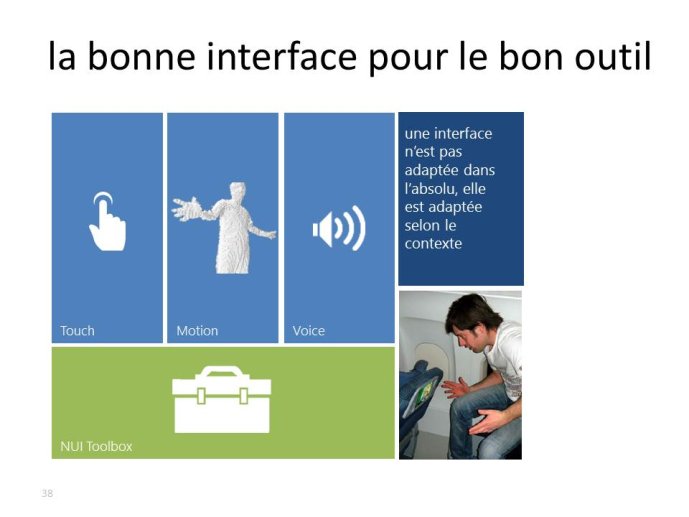 la bonne interface pour le bon outil

Touch

Motion

Voice

une interface n'est pas adaptée dans l'absolu, elle est adaptée selon le contexte

NUI Toolbox

38